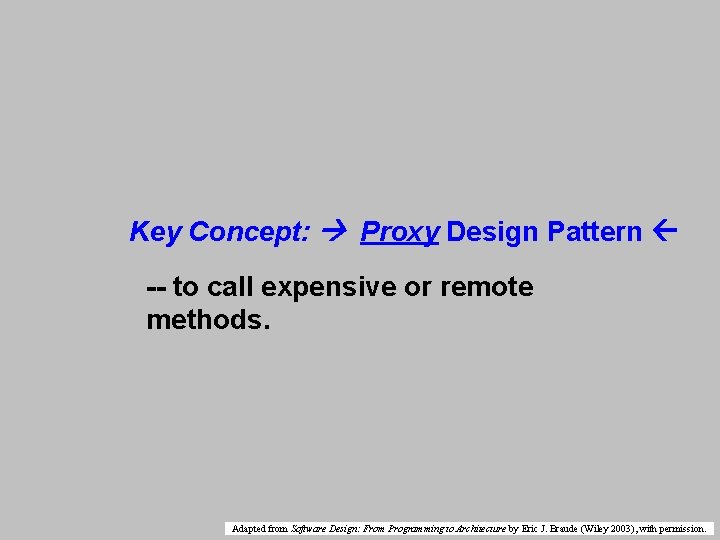 Key Concept: → Proxy Design Pattern ←

-- to call expensive or remote methods.

Adapted from Software Design: From Programming to Architecture by Eric J. Braude (Wiley 2003), with permission.